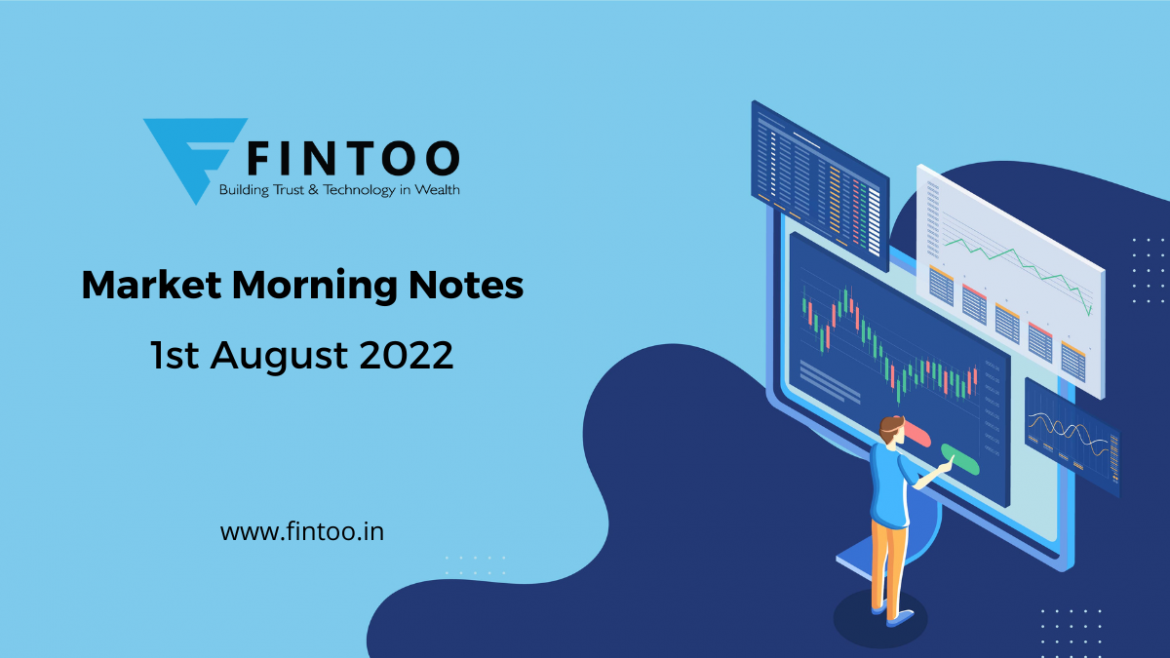 FINTOO
Building Trust & Technology in Wealth

Market Morning Notes

1st August 2022

www.fintoo.in